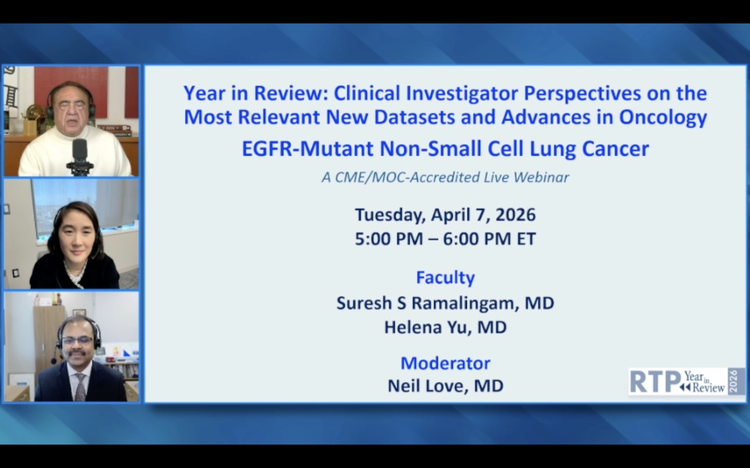 Year in Review: Clinical Investigator Perspectives on the Most Relevant New Datasets and Advances in Oncology

EGFR-Mutant Non-Small Cell Lung Cancer

A CME/MOC-Accredited Live Webinar

Tuesday, April 7, 2026
5:00 PM – 6:00 PM ET

Faculty
Suresh S Ramalingam, MD
Helena Yu, MD

Moderator
Neil Love, MD

RTP Year in Review 2026